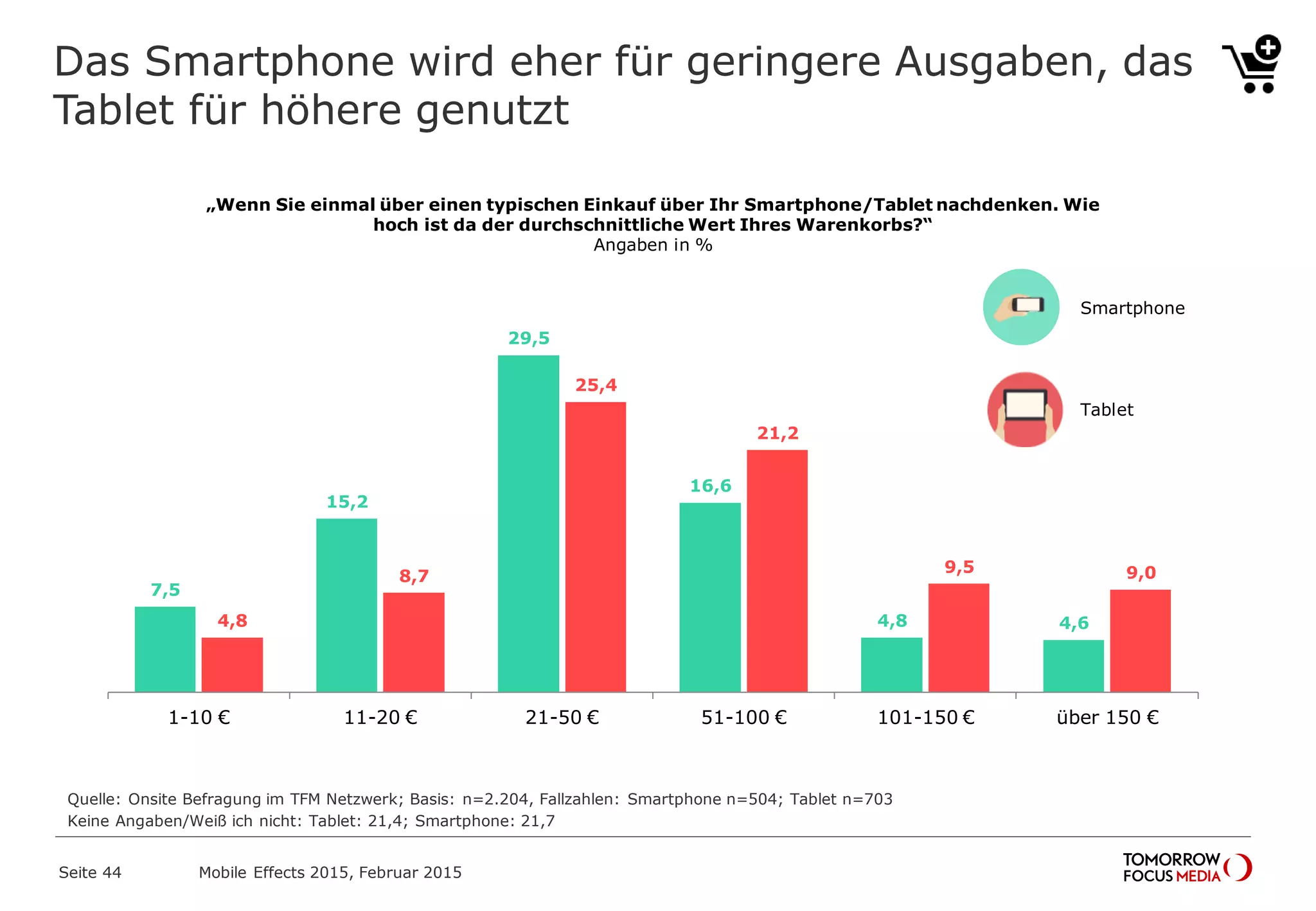 Das Smartphone wird eher für geringere Ausgaben, das Tablet für höhere genutzt

„Wenn Sie einmal über einen typischen Einkauf über Ihr Smartphone/Tablet nachdenken. Wie hoch ist da der durchschnittliche Wert Ihres Warenkorbs?“
Angaben in %

Smartphone

Tablet

7,5
4,8
15,2
8,7
29,5
25,4
16,6
21,2
4,8
9,5
4,6
9,0

1-10 €
11-20 €
21-50 €
51-100 €
101-150 €
über 150 €

Quelle: Onsite Befragung im TFM Netzwerk; Basis: n=2.204, Fallzahlen: Smartphone n=504; Tablet n=703
Keine Angaben/Weiß ich nicht: Tablet: 21,4; Smartphone: 21,7

Seite 44
Mobile Effects 2015, Februar 2015
TOMORROW FOCUS MEDIA